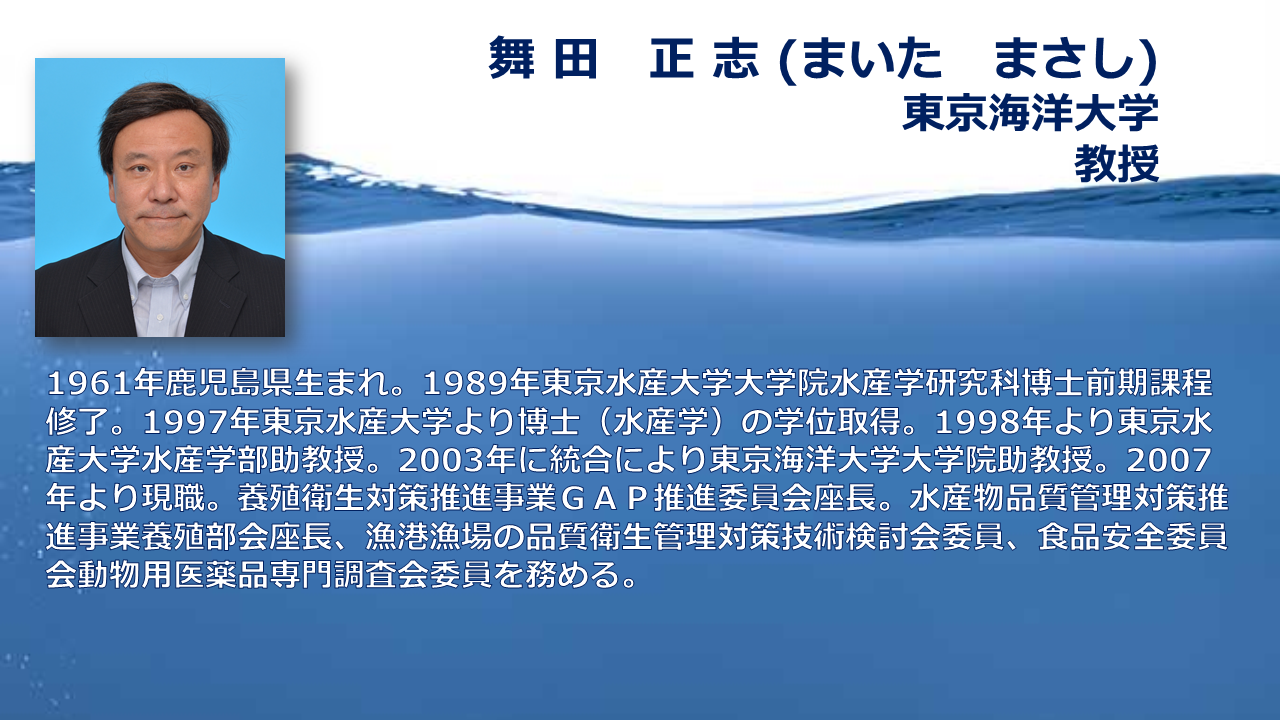 舞 田　正 志 (まいた　まさし)
東京海洋大学
教授

1961年鹿児島県生まれ。1989年東京水産大学大学院水産学研究科博士前期課程修了。1997年東京水産大学より博士（水産学）の学位取得。1998年より東京水産大学水産学部助教授。2003年に統合により東京海洋大学大学院助教授。2007年より現職。養殖衛生対策推進事業ＧＡＰ推進委員会座長。水産物品質管理対策推進事業養殖部会座長、漁港漁場の品質衛生管理対策技術検討会委員、食品安全委員会動物用医薬品専門調査会委員を務める。